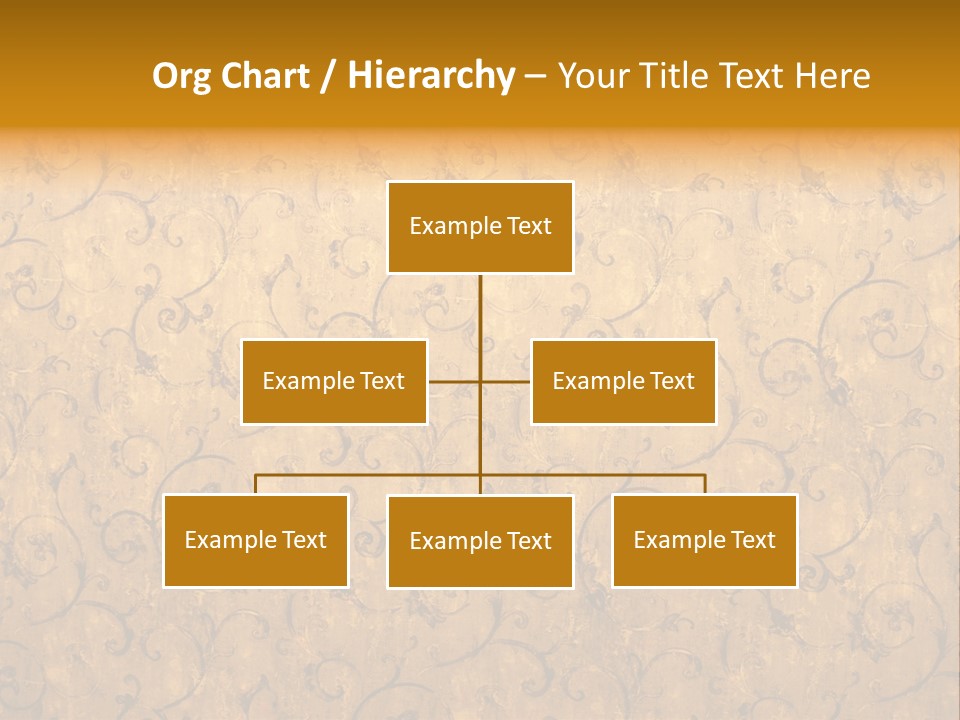 Org Chart / Hierarchy – Your Title Text Here

Example Text

Example Text

Example Text

Example Text

Example Text

Example Text